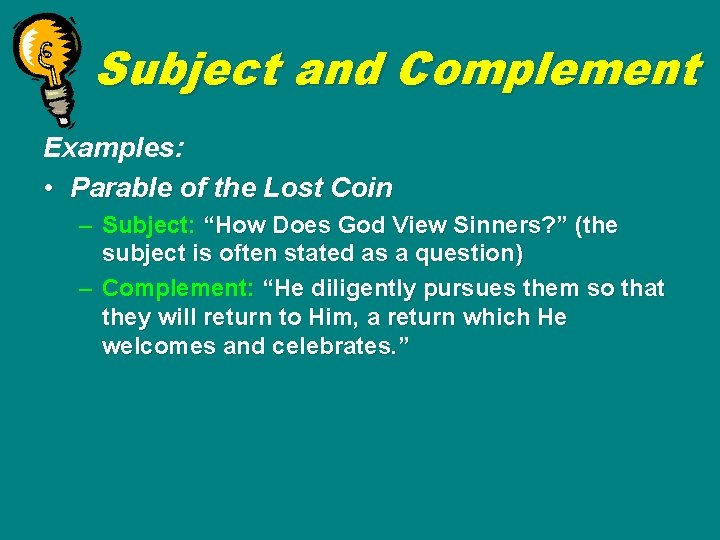 Subject and Complement

Examples:

• Parable of the Lost Coin

– Subject: “How Does God View Sinners?” (the subject is often stated as a question)

– Complement: “He diligently pursues them so that they will return to Him, a return which He welcomes and celebrates.”